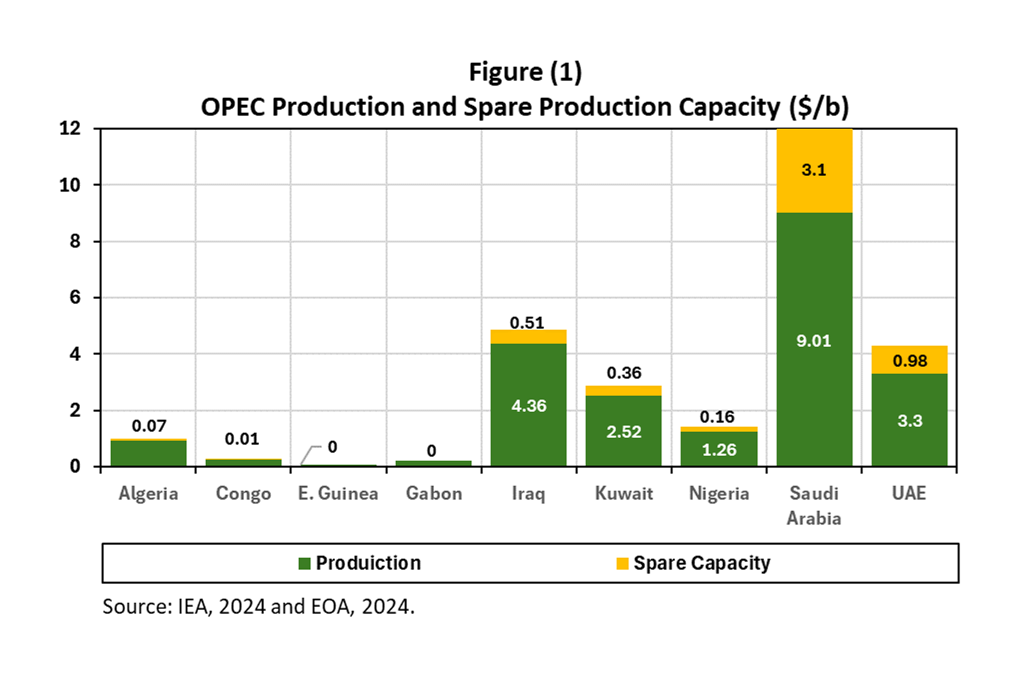 Figure (1)
OPEC Production and Spare Production Capacity ($/b)

12
10
8
6
4
2
0

0.07
0.01
0
0
0.51
4.36
0.36
2.52
0.16
1.26
3.1
9.01
0.98
3.3

Algeria
Congo
E. Guinea
Gabon
Iraq
Kuwait
Nigeria
Saudi Arabia
UAE

Produiction
Spare Capacity

Source: IEA, 2024 and EOA, 2024.